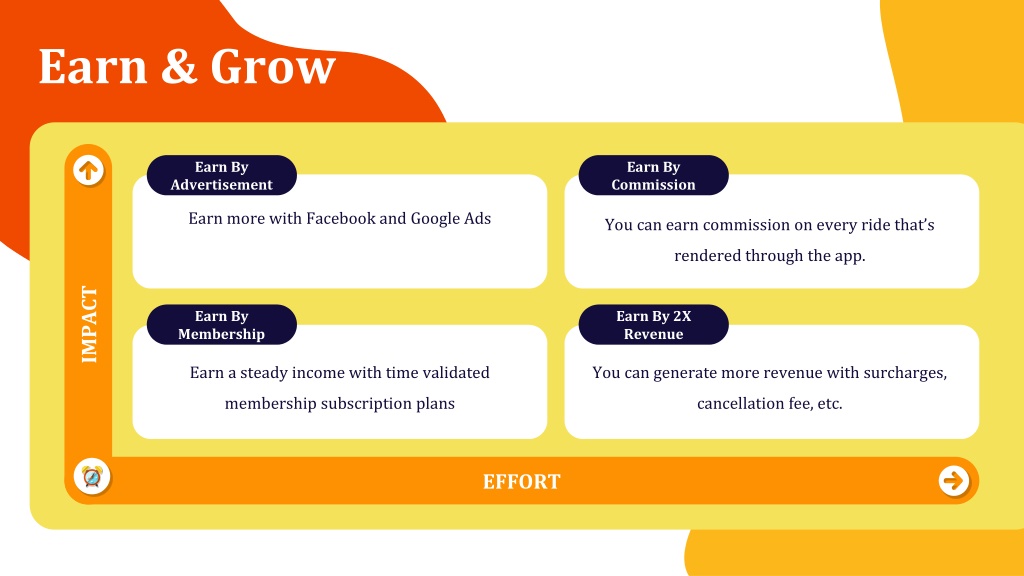 Earn & Grow

IMPACT

Earn By Advertisement

Earn more with Facebook and Google Ads

Earn By Commission

You can earn commission on every ride that's rendered through the app.

Earn By Membership

Earn a steady income with time validated membership subscription plans

Earn By 2X Revenue

You can generate more revenue with surcharges, cancellation fee, etc.

EFFORT